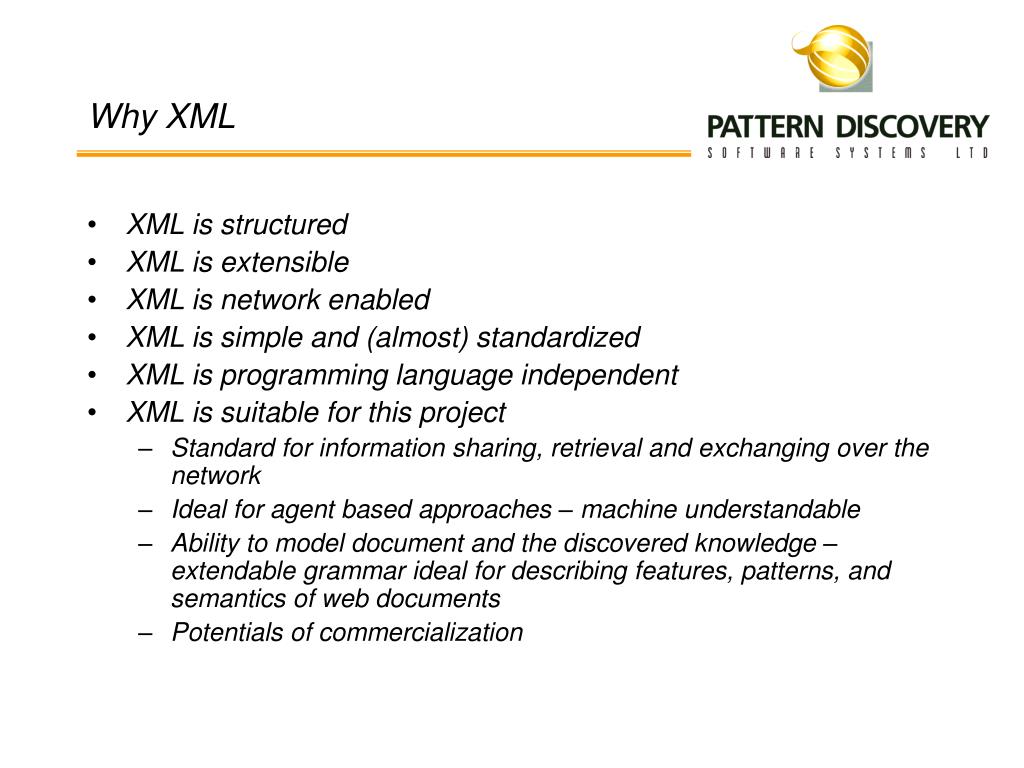 Why XML

PATTERN DISCOVERY
SOFTWARE SYSTEMS LTD

• XML is structured
• XML is extensible
• XML is network enabled
• XML is simple and (almost) standardized
• XML is programming language independent
• XML is suitable for this project
– Standard for information sharing, retrieval and exchanging over the network
– Ideal for agent based approaches – machine understandable
– Ability to model document and the discovered knowledge – extendable grammar ideal for describing features, patterns, and semantics of web documents
– Potentials of commercialization